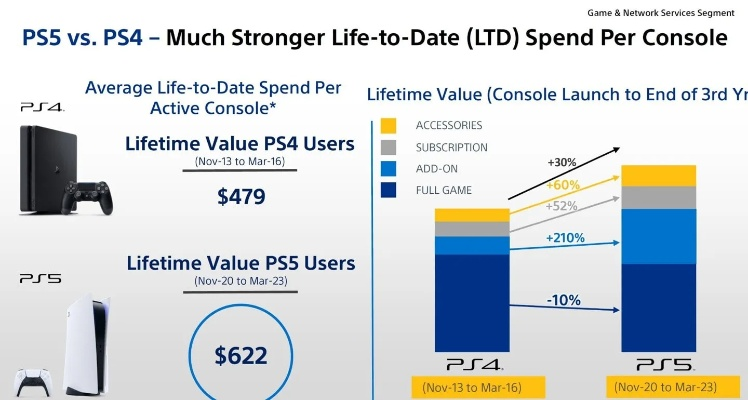 Game & Network Services Segment

PS5 vs. PS4 – Much Stronger Life-to-Date (LTD) Spend Per Console

Average Life-to-Date Spend Per Active Console*

PS4

Lifetime Value PS4 Users
(Nov-13 to Mar-16)

$479

PS5

Lifetime Value PS5 Users
(Nov-20 to Mar-23)

$622

Lifetime Value (Console Launch to End of 3rd Yr

ACCESSORIES
SUBSCRIPTION
ADD-ON
FULL GAME

+30%
+60%
+52%
+210%
-10%

PS4
(Nov-13 to Mar-16)

PS5
(Nov-20 to Mar-23)